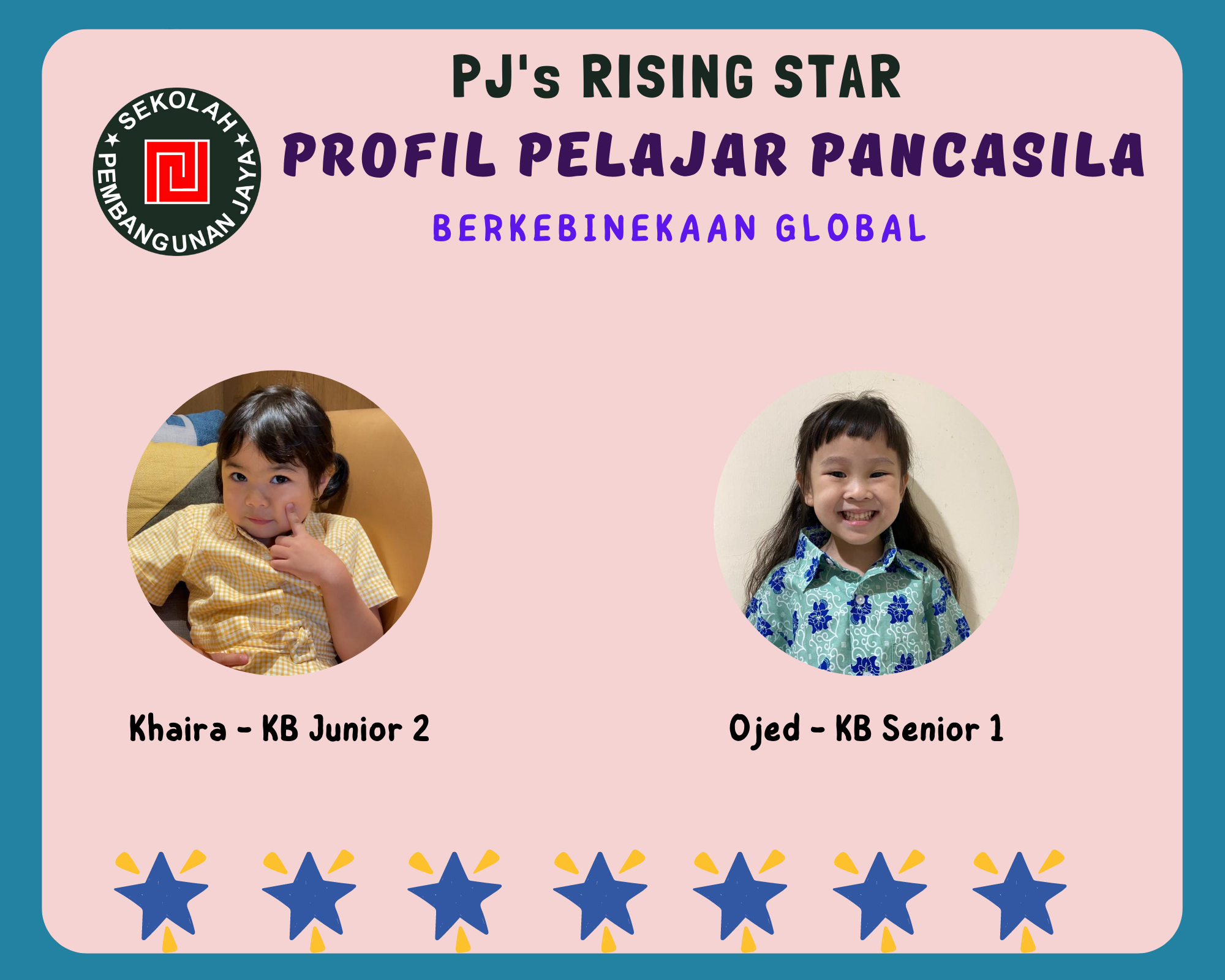 SEKOLAH PEMBANGUNAN JAYA

PJ's RISING STAR

PROFIL PELAJAR PANCASILA

BERKEBINEKAAN GLOBAL

Khaira - KB Junior 2

Ojed - KB Senior 1